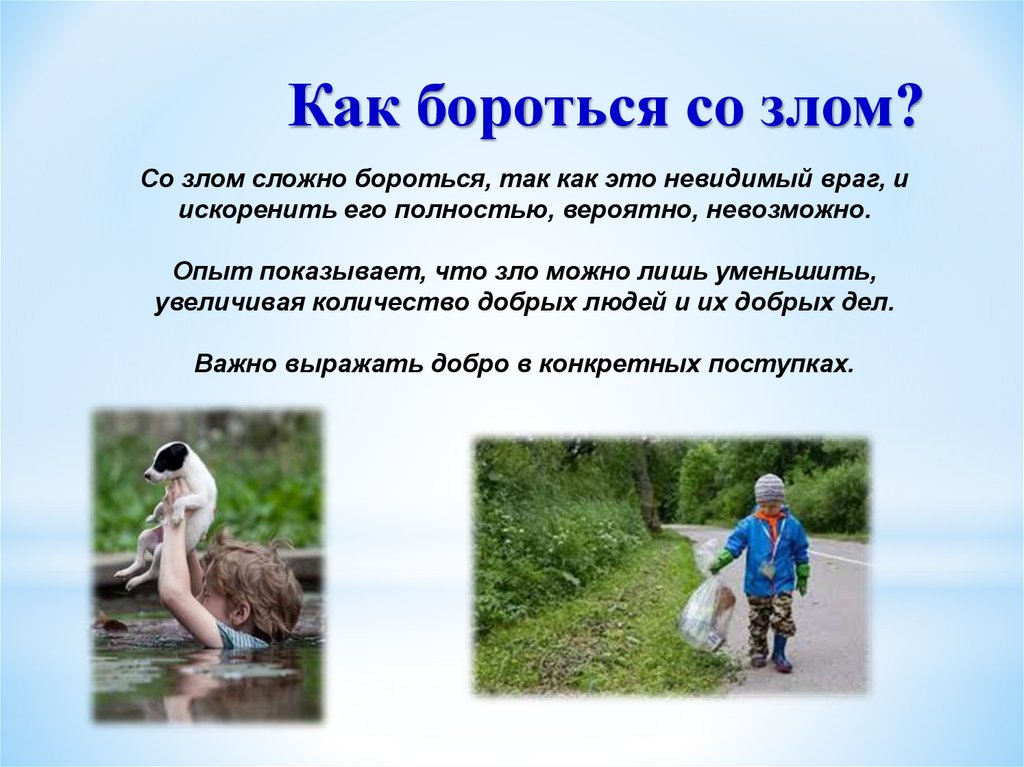 Как бороться со злом?

Со злом сложно бороться, так как это невидимый враг, и искоренить его полностью, вероятно, невозможно.

Опыт показывает, что зло можно лишь уменьшить, увеличивая количество добрых людей и их добрых дел.

Важно выражать добро в конкретных поступках.